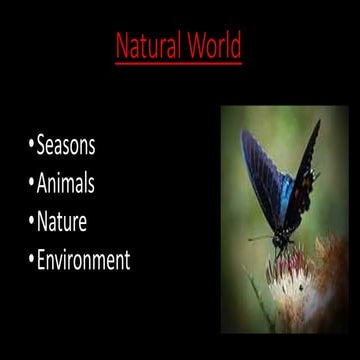 Natural World

• Seasons
• Animals
• Nature
• Environment